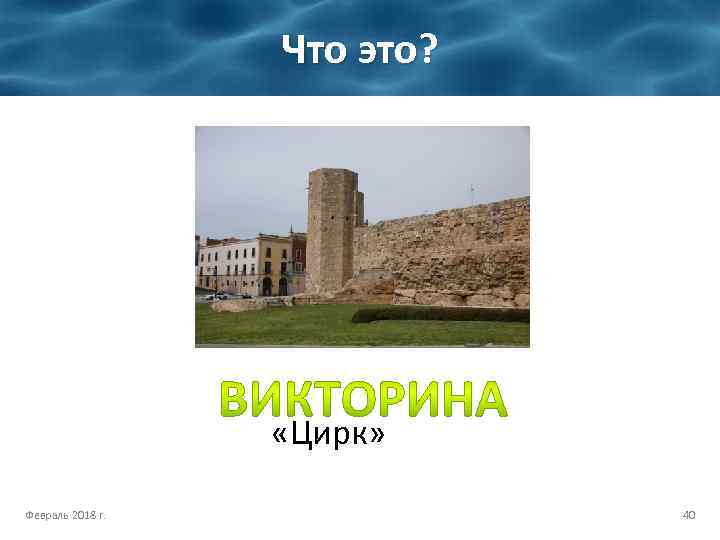 Что это?

ВИКТОРИНА
«Цирк»

Февраль 2018 г.

40